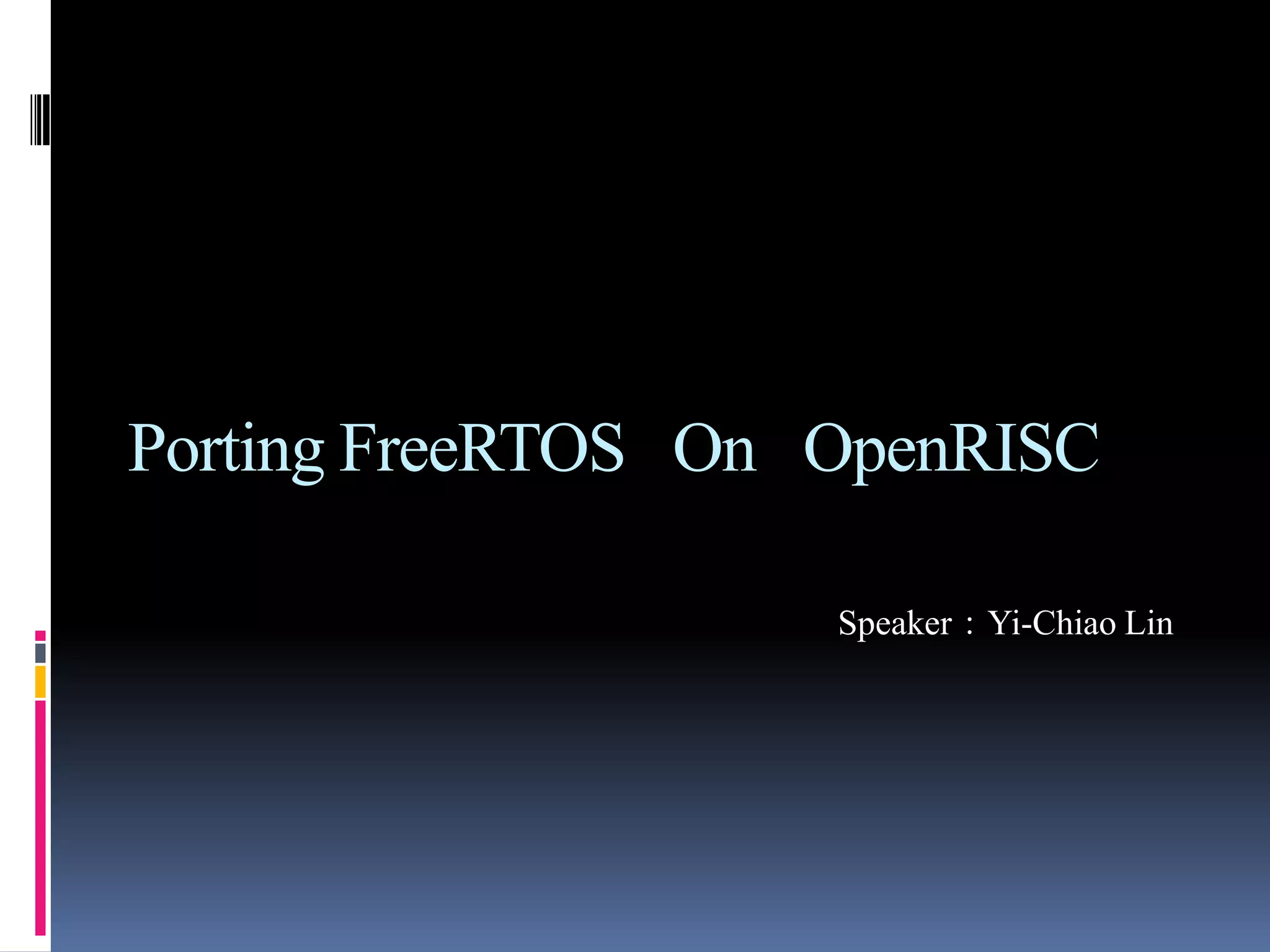 Porting FreeRTOS On OpenRISC

Speaker：Yi-Chiao Lin